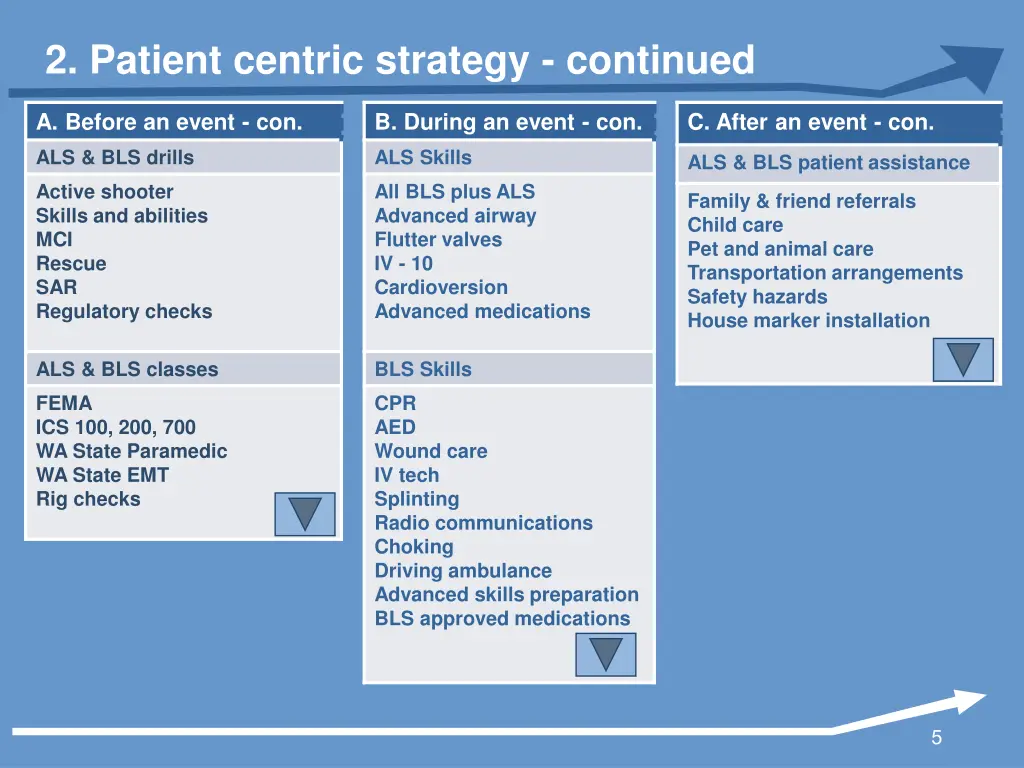 2. Patient centric strategy - continued

A. Before an event - con.

ALS & BLS drills

Active shooter
Skills and abilities
MCI
Rescue
SAR
Regulatory checks

ALS & BLS classes

FEMA
ICS 100, 200, 700
WA State Paramedic
WA State EMT
Rig checks

B. During an event - con.

ALS Skills

All BLS plus ALS
Advanced airway
Flutter valves
IV - 10
Cardioversion
Advanced medications

BLS Skills

CPR
AED
Wound care
IV tech
Splinting
Radio communications
Choking
Driving ambulance
Advanced skills preparation
BLS approved medications

C. After an event - con.

ALS & BLS patient assistance

Family & friend referrals
Child care
Pet and animal care
Transportation arrangements
Safety hazards
House marker installation

5